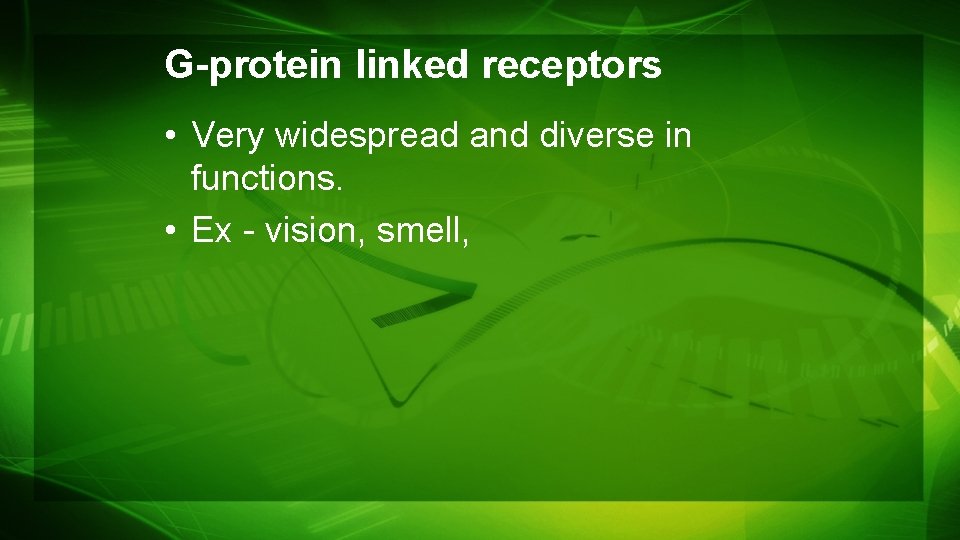 G-protein linked receptors

• Very widespread and diverse in functions.
• Ex - vision, smell,